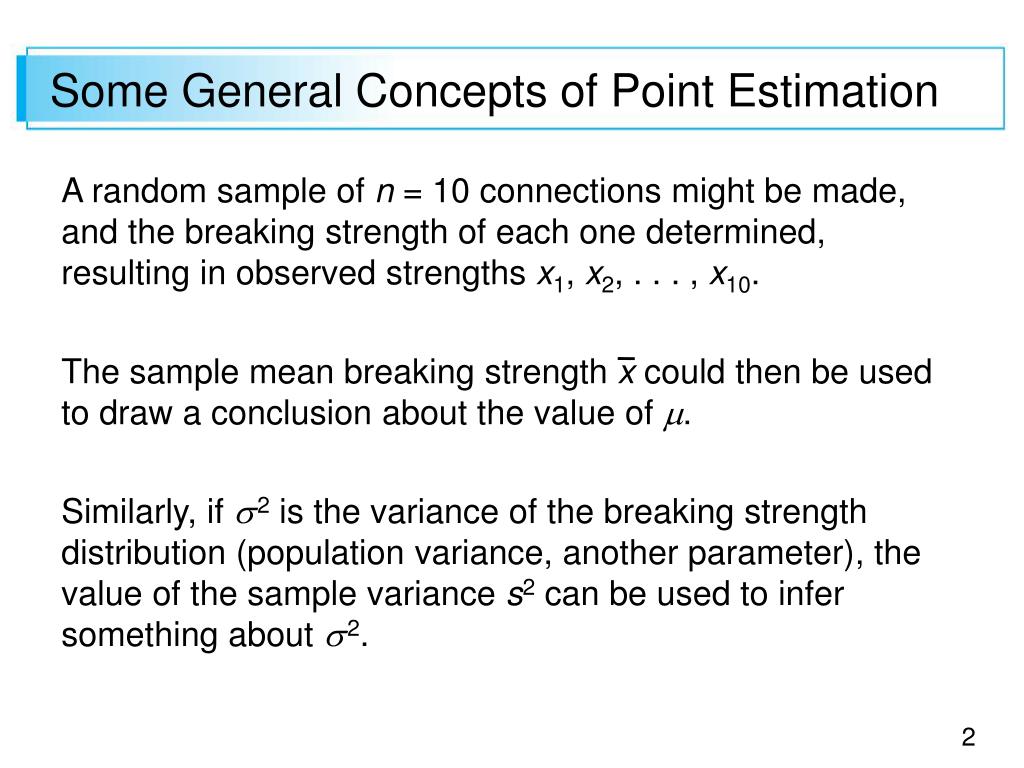 Some General Concepts of Point Estimation

A random sample of $n = 10$ connections might be made, and the breaking strength of each one determined, resulting in observed strengths $x_1, x_2, \ldots, x_{10}$.

The sample mean breaking strength $\bar{x}$ could then be used to draw a conclusion about the value of $\mu$.

Similarly, if $\sigma^2$ is the variance of the breaking strength distribution (population variance, another parameter), the value of the sample variance $s^2$ can be used to infer something about $\sigma^2$.

2